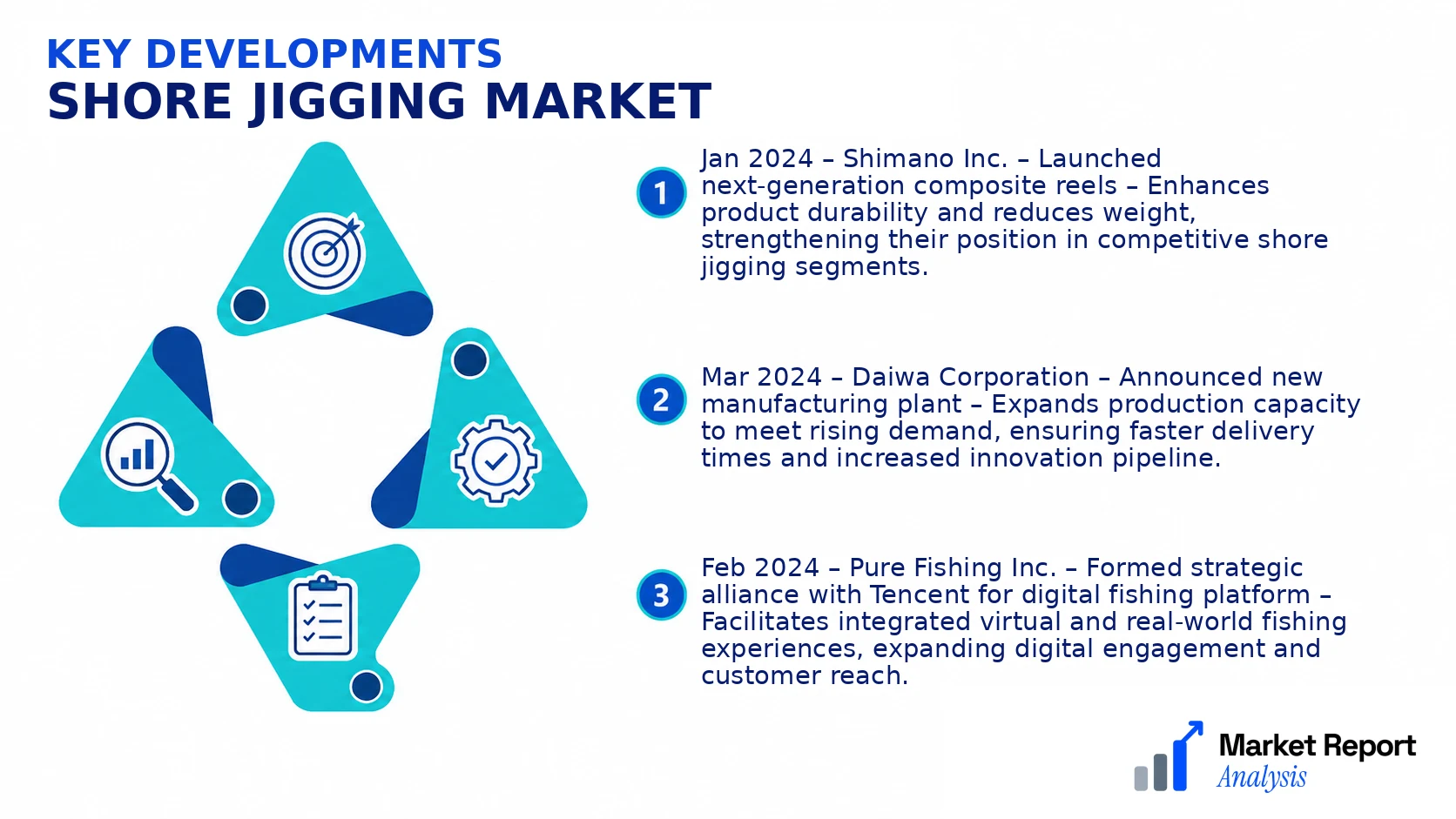 KEY DEVELOPMENTS
SHORE JIGGING MARKET

1 Jan 2024 – Shimano Inc. – Launched next-generation composite reels – Enhances product durability and reduces weight, strengthening their position in competitive shore jigging segments.

2 Mar 2024 – Daiwa Corporation – Announced new manufacturing plant – Expands production capacity to meet rising demand, ensuring faster delivery times and increased innovation pipeline.

3 Feb 2024 – Pure Fishing Inc. – Formed strategic alliance with Tencent for digital fishing platform – Facilitates integrated virtual and real-world fishing experiences, expanding digital engagement and customer reach.

Market Report Analysis